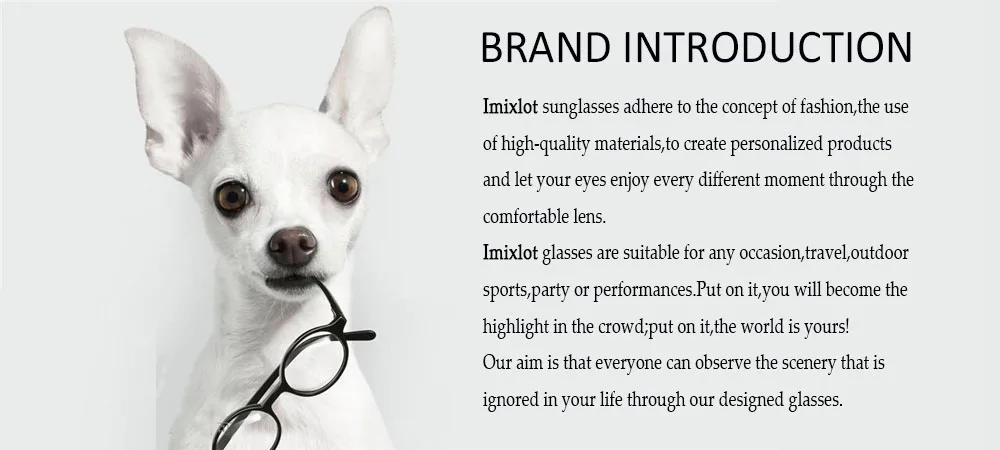 BRAND INTRODUCTION

Imixlot sunglasses adhere to the concept of fashion,the use of high-quality materials,to create personalized products and let your eyes enjoy every different moment through the comfortable lens.
Imixlot glasses are suitable for any occasion,travel,outdoor sports,party or performances.Put on it,you will become the highlight in the crowd;put on it,the world is yours!
Our aim is that everyone can observe the scenery that is ignored in your life through our designed glasses.